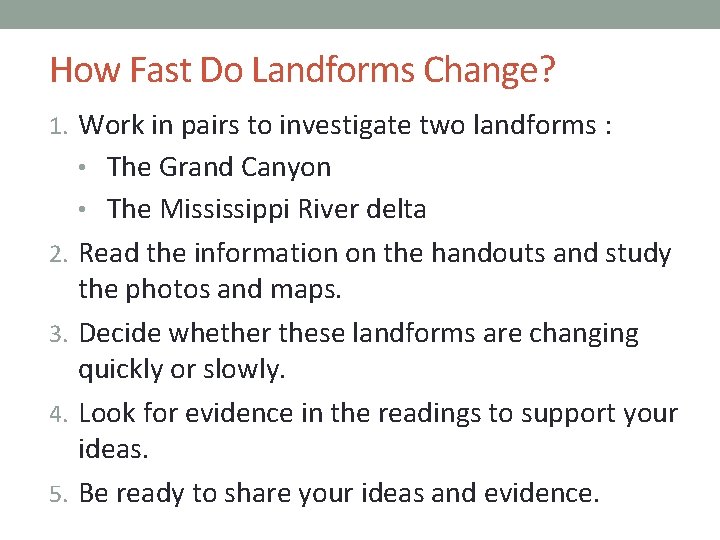 How Fast Do Landforms Change?

1. Work in pairs to investigate two landforms :
• The Grand Canyon
• The Mississippi River delta
2. Read the information on the handouts and study the photos and maps.
3. Decide whether these landforms are changing quickly or slowly.
4. Look for evidence in the readings to support your ideas.
5. Be ready to share your ideas and evidence.